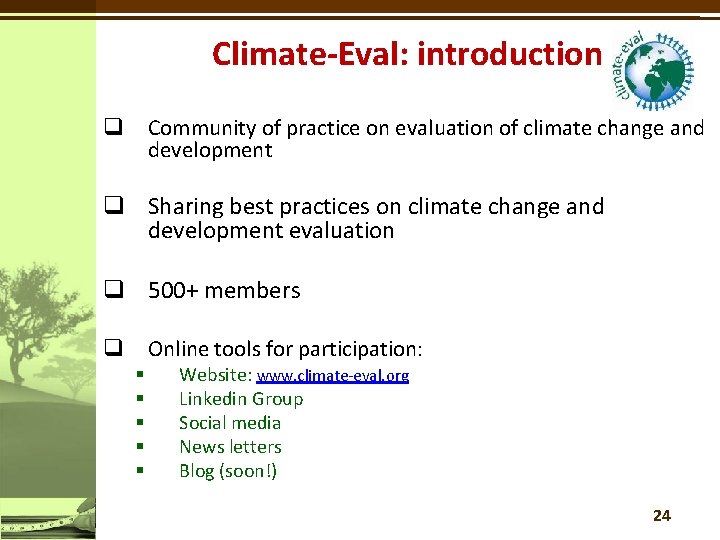 Climate-Eval: introduction

climate-eval

❑ Community of practice on evaluation of climate change and development

❑ Sharing best practices on climate change and development evaluation

❑ 500+ members

❑ Online tools for participation:
▪ Website: www.climate-eval.org
▪ Linkedin Group
▪ Social media
▪ News letters
▪ Blog (soon!)

24